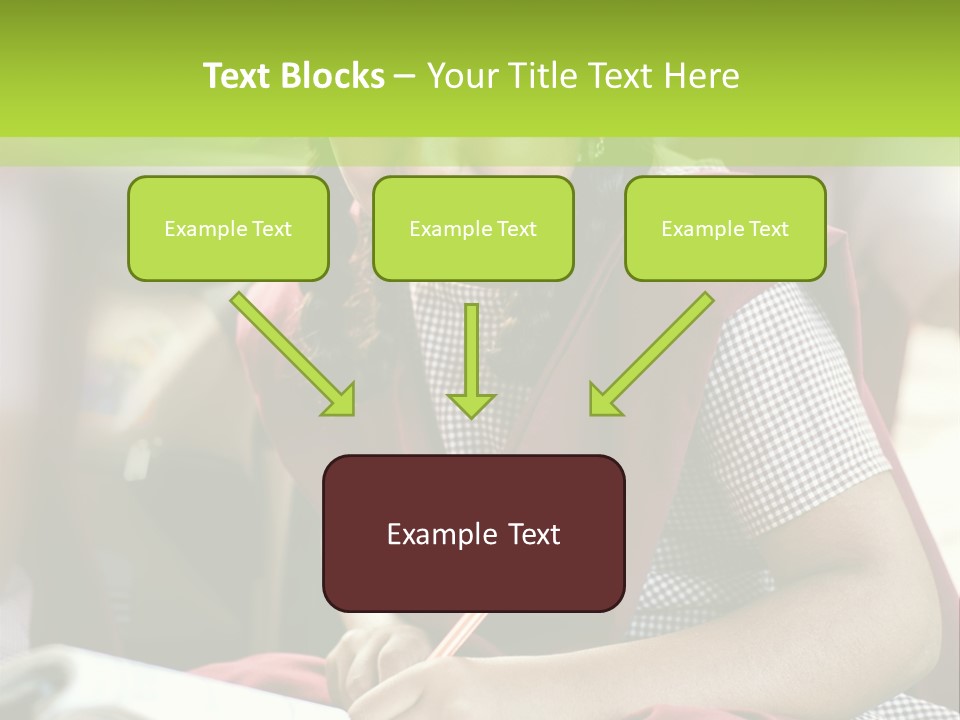 Text Blocks – Your Title Text Here

Example Text

Example Text

Example Text

Example Text